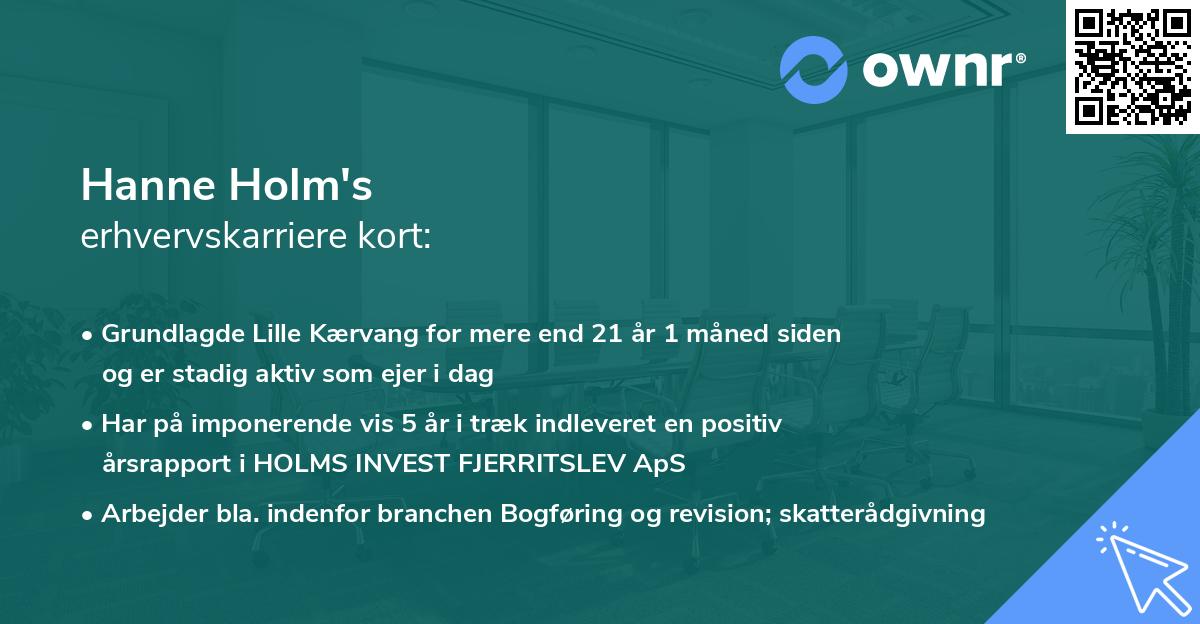 ownr®

Hanne Holm's
erhvervskarriere kort:

• Grundlagde Lille Kærvang for mere end 21 år 1 måned siden og er stadig aktiv som ejer i dag

• Har på imponerende vis 5 år i træk indleveret en positiv årsrapport i HOLMS INVEST FJERRITSLEV ApS

• Arbejder bla. indenfor branchen Bogføring og revision; skatterådgivning